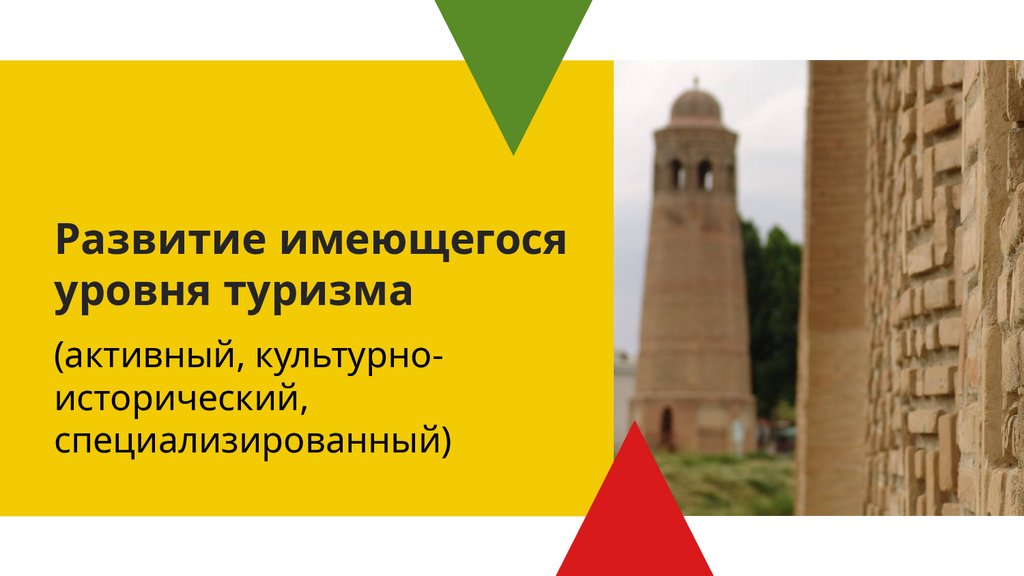 Развитие имеющегося уровня туризма

(активный, культурно-исторический, специализированный)